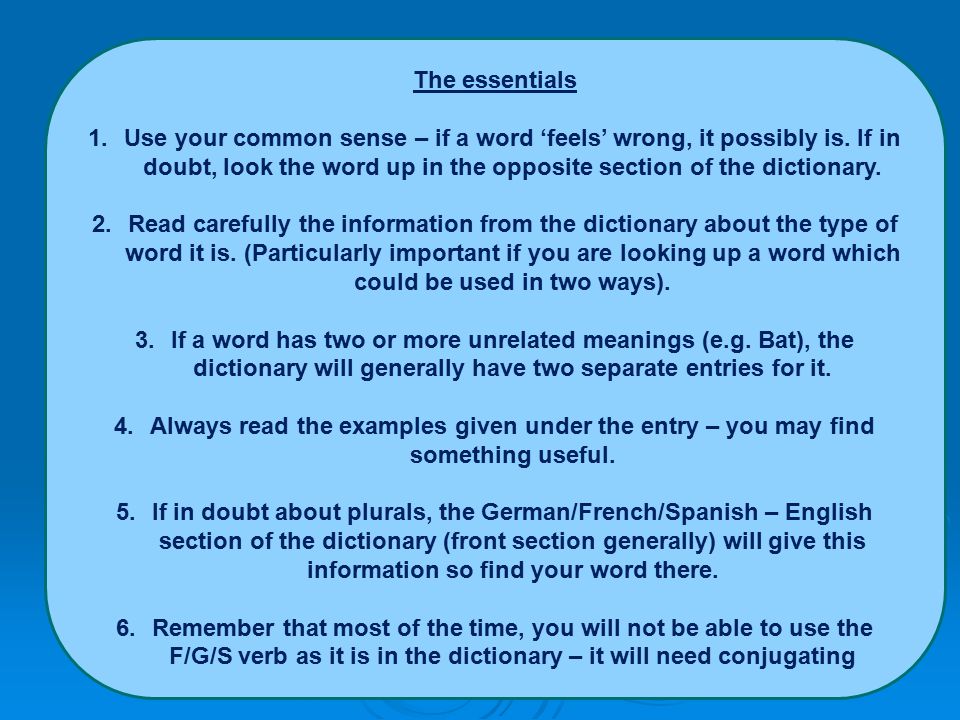 The essentials

1. Use your common sense – if a word ‘feels’ wrong, it possibly is. If in doubt, look the word up in the opposite section of the dictionary.

2. Read carefully the information from the dictionary about the type of word it is. (Particularly important if you are looking up a word which could be used in two ways).

3. If a word has two or more unrelated meanings (e.g. Bat), the dictionary will generally have two separate entries for it.

4. Always read the examples given under the entry – you may find something useful.

5. If in doubt about plurals, the German/French/Spanish – English section of the dictionary (front section generally) will give this information so find your word there.

6. Remember that most of the time, you will not be able to use the F/G/S verb as it is in the dictionary – it will need conjugating